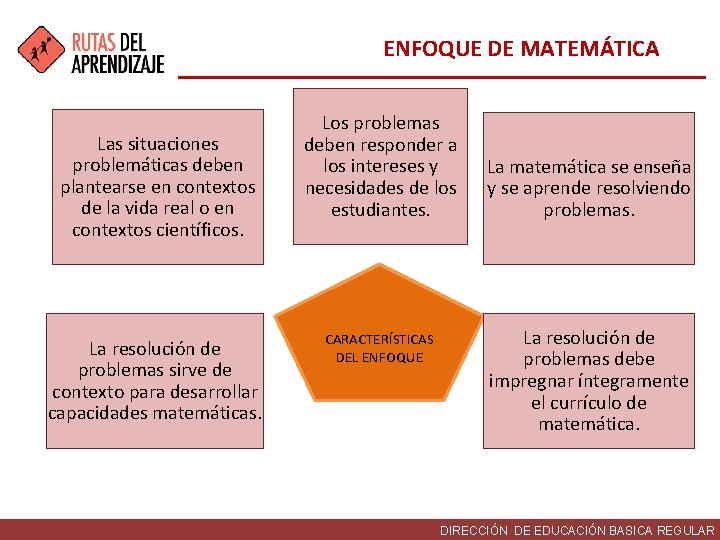 RUTAS DEL APRENDIZAJE

ENFOQUE DE MATEMÁTICA

Las situaciones problemáticas deben plantearse en contextos de la vida real o en contextos científicos.

Los problemas deben responder a los intereses y necesidades de los estudiantes.

La matemática se enseña y se aprende resolviendo problemas.

La resolución de problemas sirve de contexto para desarrollar capacidades matemáticas.

CARACTERÍSTICAS DEL ENFOQUE

La resolución de problemas debe impregnar íntegramente el currículo de matemática.

DIRECCIÓN DE EDUCACIÓN BASICA REGULAR